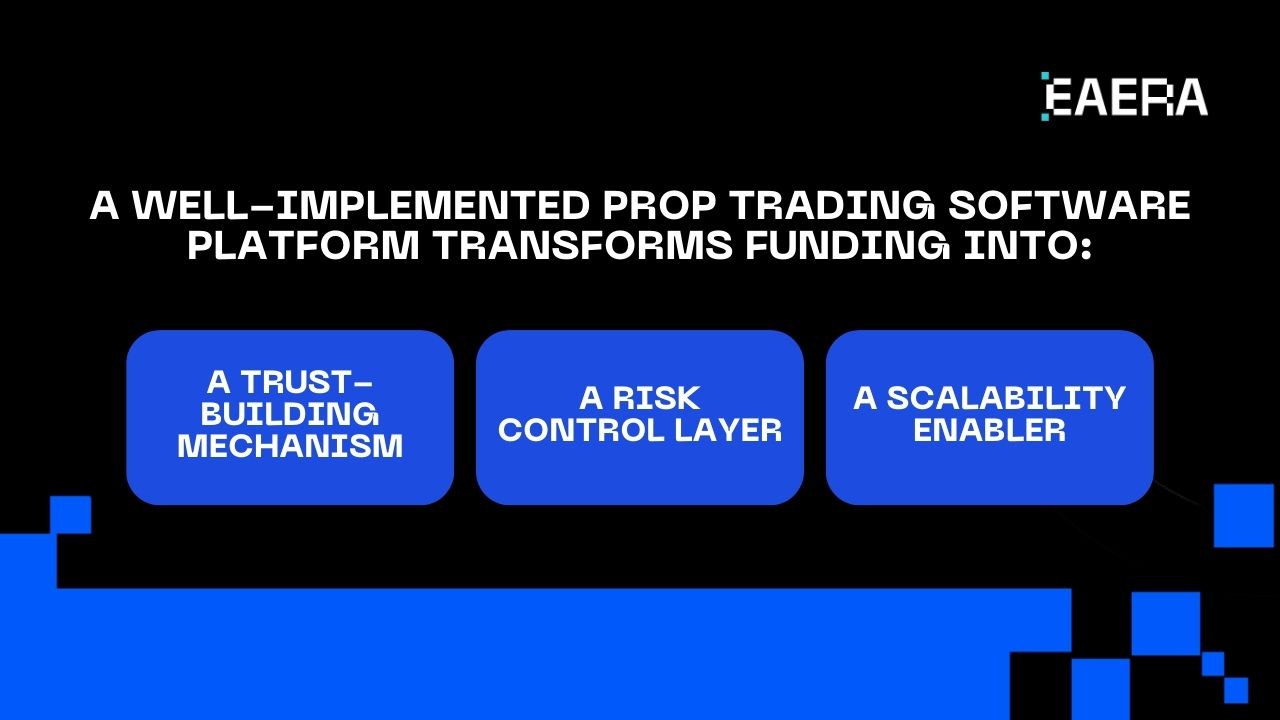 EAERA

A WELL-IMPLEMENTED PROP TRADING SOFTWARE PLATFORM TRANSFORMS FUNDING INTO:

A TRUST-BUILDING MECHANISM

A RISK CONTROL LAYER

A SCALABILITY ENABLER